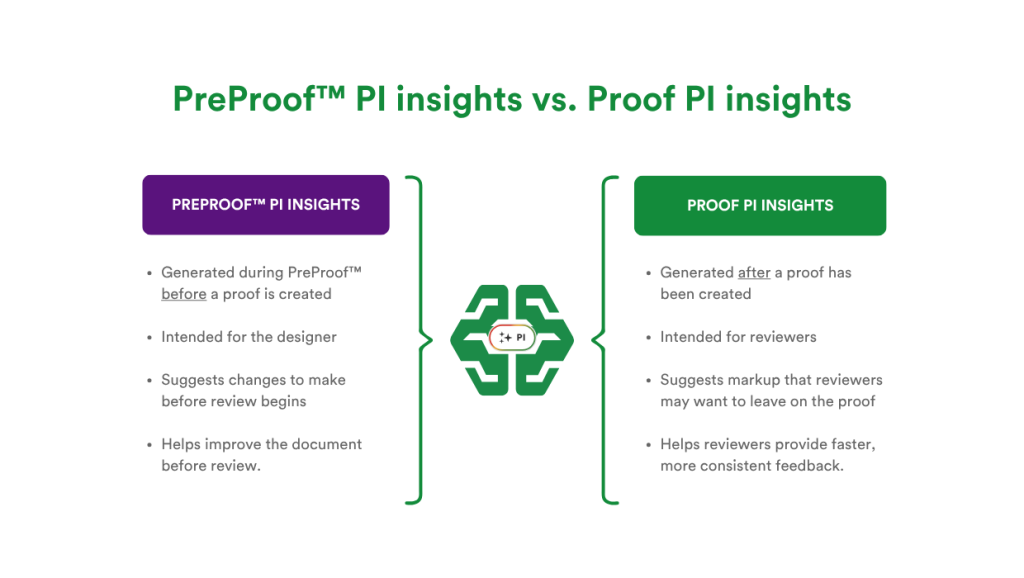 PreProof™ PI insights vs. Proof PI insights

PREPROOF™ PI INSIGHTS

• Generated during PreProof™ before a proof is created

• Intended for the designer

• Suggests changes to make before review begins

• Helps improve the document before review.

PI

PROOF PI INSIGHTS

• Generated after a proof has been created

• Intended for reviewers

• Suggests markup that reviewers may want to leave on the proof

• Helps reviewers provide faster, more consistent feedback.